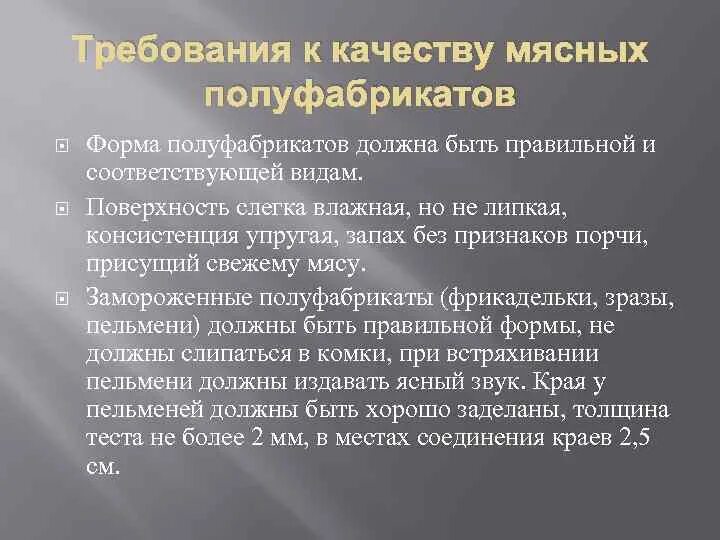 Требования к качеству мясных полуфабрикатов

Форма полуфабрикатов должна быть правильной и соответствующей видам.

Поверхность слегка влажная, но не липкая, консистенция упругая, запах без признаков порчи, присущий свежему мясу.

Замороженные полуфабрикаты (фрикадельки, зразы, пельмени) должны быть правильной формы, не должны слипаться в комки, при встряхивании пельмени должны издавать ясный звук. Края у пельменей должны быть хорошо заделаны, толщина теста не более 2 мм, в местах соединения краев 2,5 см.